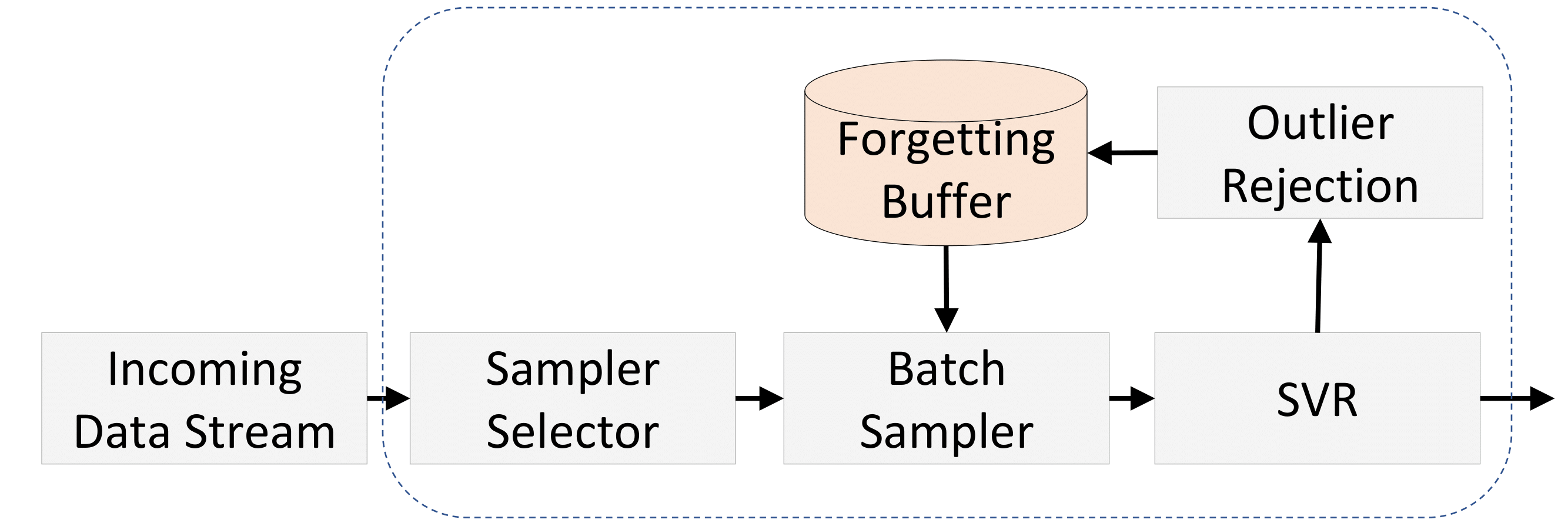 Forgetting Buffer

Outlier Rejection

Incoming Data Stream

Sampler Selector

Batch Sampler

SVR